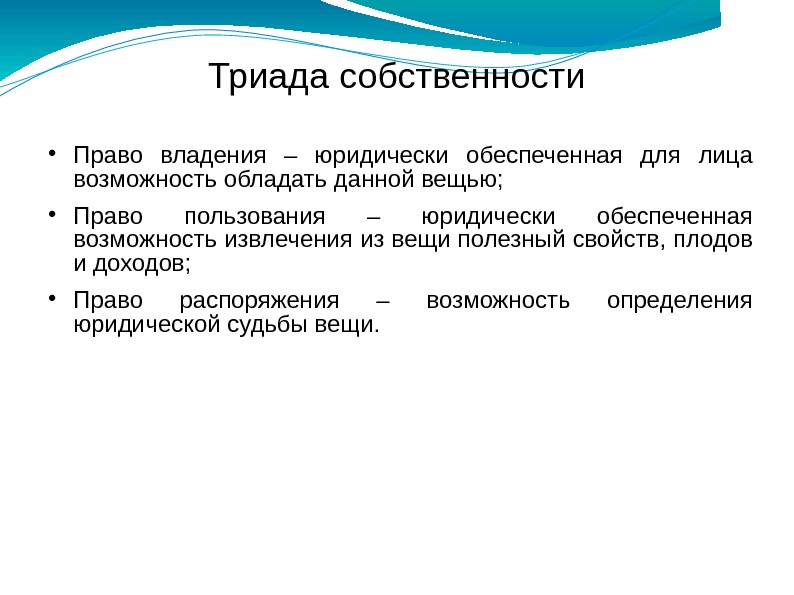 Триада собственности

• Право владения – юридически обеспеченная для лица возможность обладать данной вещью;

• Право пользования – юридически обеспеченная возможность извлечения из вещи полезный свойств, плодов и доходов;

• Право распоряжения – возможность определения юридической судьбы вещи.